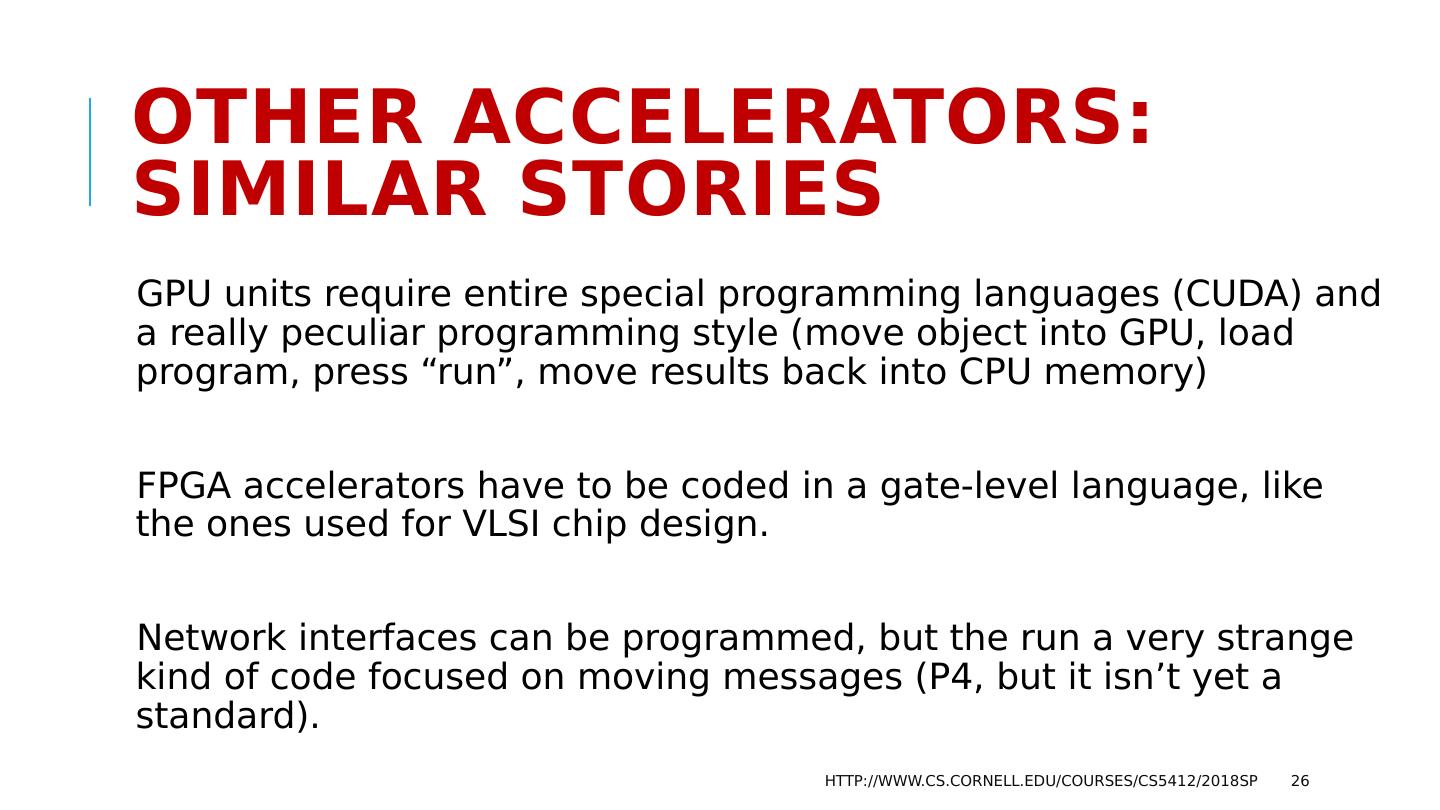 OTHER ACCELERATORS: SIMILAR STORIES

GPU units require entire special programming languages (CUDA) and a really peculiar programming style (move object into GPU, load program, press “run”, move results back into CPU memory)

FPGA accelerators have to be coded in a gate-level language, like the ones used for VLSI chip design.

Network interfaces can be programmed, but the run a very strange kind of code focused on moving messages (P4, but it isn’t yet a standard).

HTTP://WWW.CS.CORNELL.EDU/COURSES/CS5412/2018SP 26